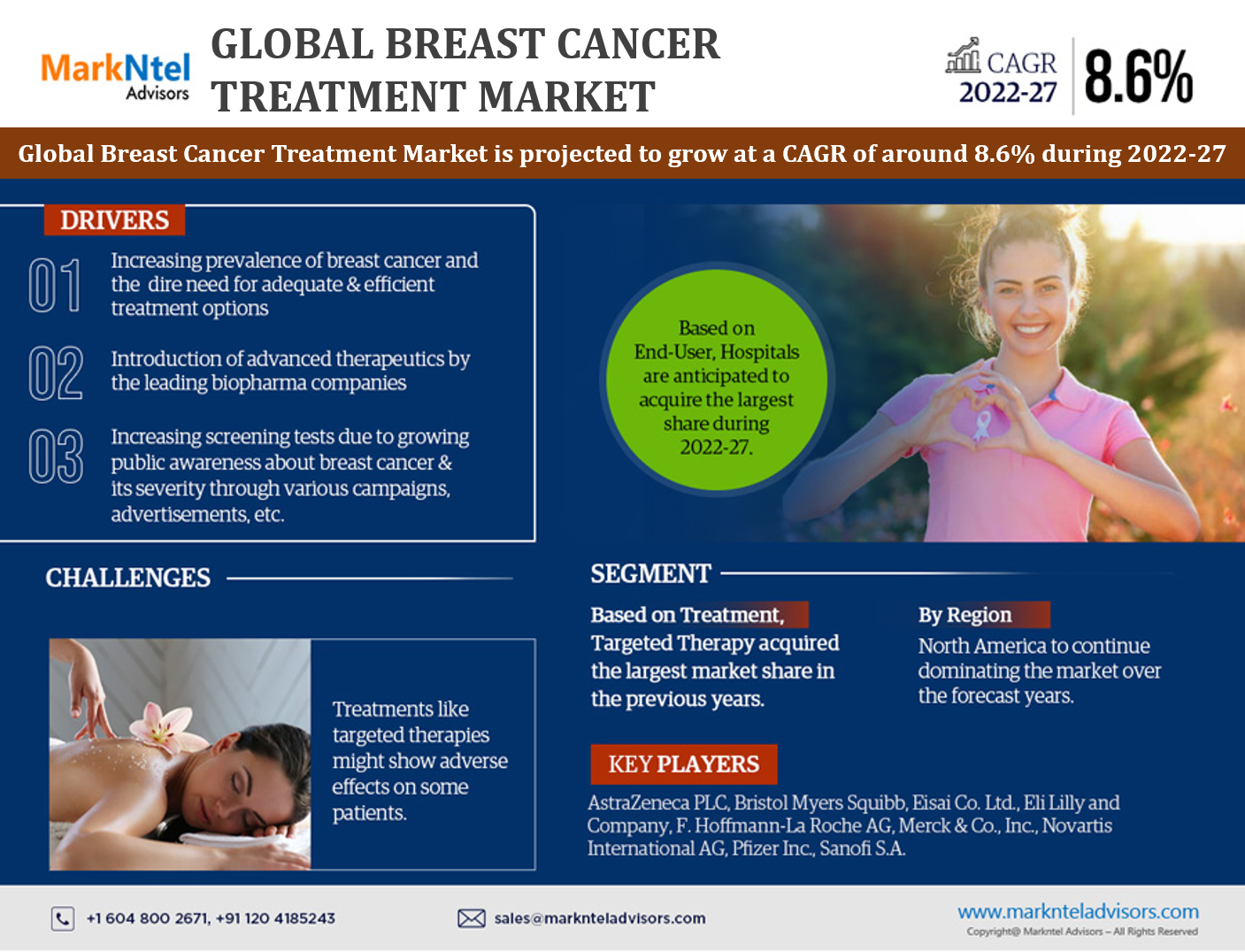 MarkNtel Advisors

GLOBAL BREAST CANCER TREATMENT MARKET

CAGR 2022-27 8.6%

Global Breast Cancer Treatment Market is projected to grow at a CAGR of around 8.6% during 2022-27

DRIVERS

01 Increasing prevalence of breast cancer and the dire need for adequate & efficient treatment options

02 Introduction of advanced therapeutics by the leading biopharma companies

03 Increasing screening tests due to growing public awareness about breast cancer & its severity through various campaigns, advertisements, etc.

Based on End-User, Hospitals are anticipated to acquire the largest share during 2022-27.

CHALLENGES

Treatments like targeted therapies might show adverse effects on some patients.

SEGMENT

Based on Treatment, Targeted Therapy acquired the largest market share in the previous years.

By Region
North America to continue dominating the market over the forecast years.

KEY PLAYERS

AstraZeneca PLC, Bristol Myers Squibb, Eisai Co. Ltd., Eli Lilly and Company, F. Hoffmann-La Roche AG, Merck & Co., Inc., Novartis International AG, Pfizer Inc., Sanofi S.A.

+1 604 800 2671, +91 120 4185243

sales@marknteladvisors.com

www.marknteladvisors.com
Copyright@ Markntel Advisors – All Rights Reserved